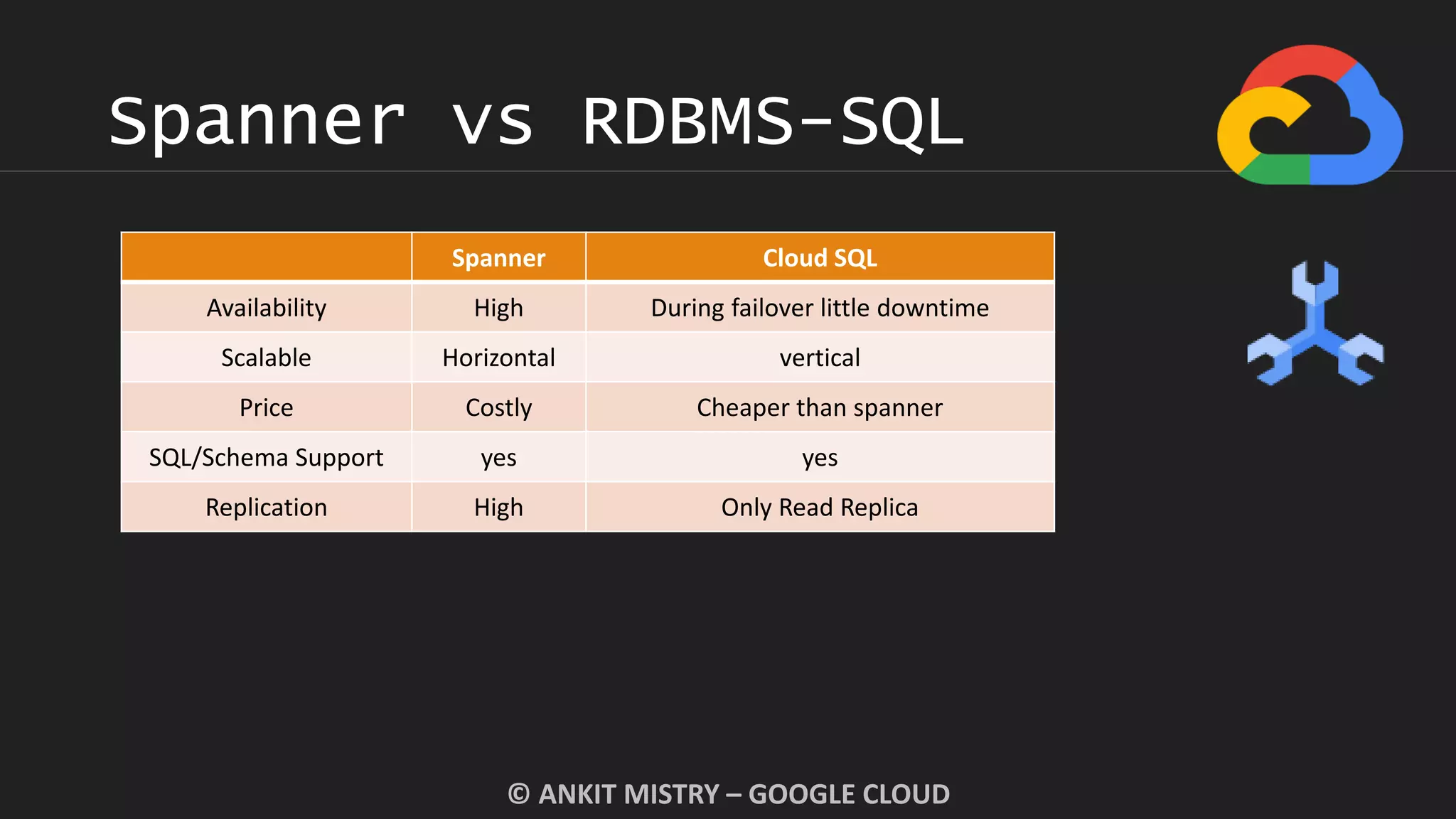 Spanner vs RDBMS-SQL

| | Spanner | Cloud SQL |
|---|---|---|
| Availability | High | During failover little downtime |
| Scalable | Horizontal | vertical |
| Price | Costly | Cheaper than spanner |
| SQL/Schema Support | yes | yes |
| Replication | High | Only Read Replica |

© ANKIT MISTRY – GOOGLE CLOUD